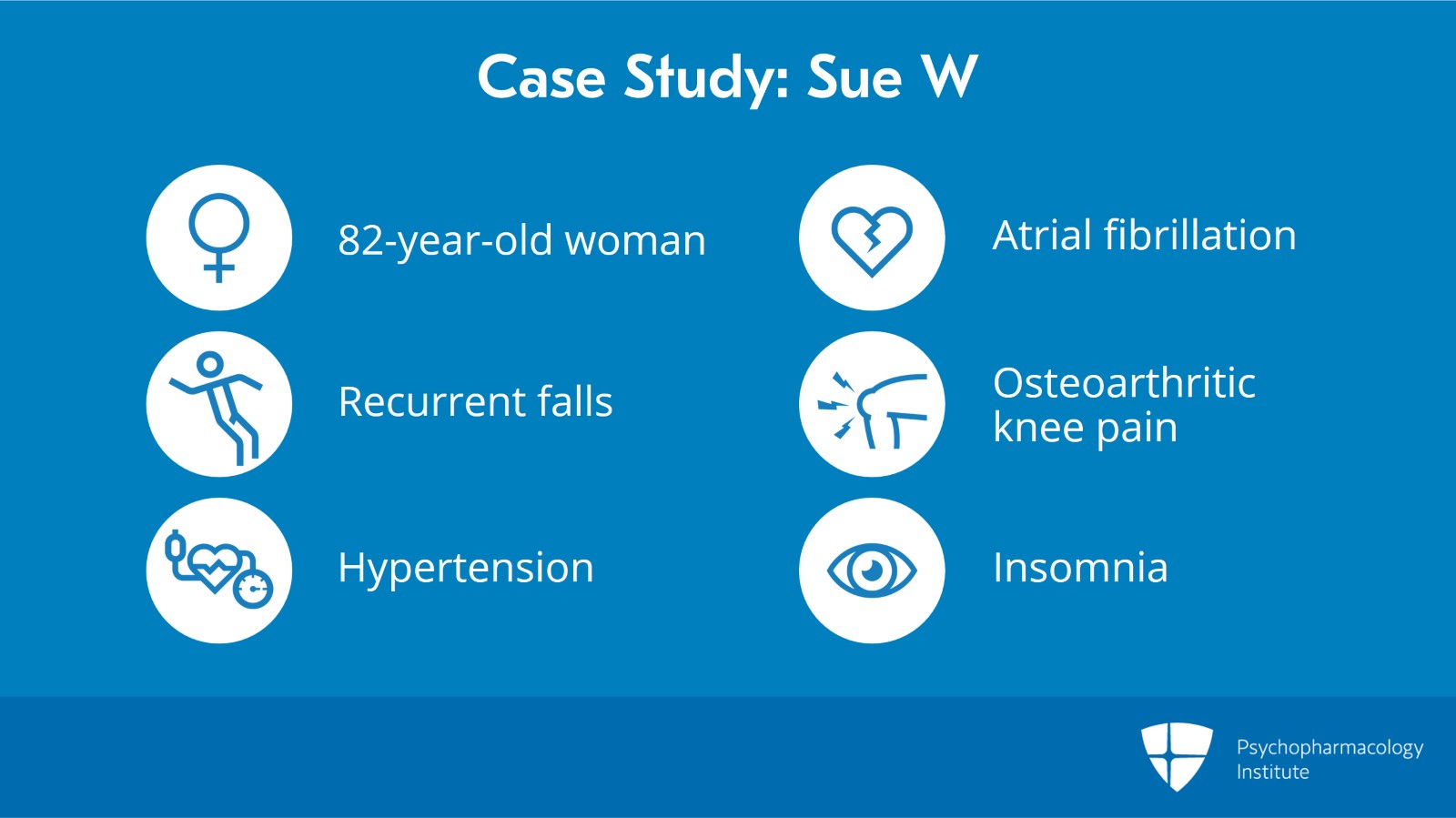 Case Study: Sue W

82-year-old woman

Recurrent falls

Hypertension

Atrial fibrillation

Osteoarthritic knee pain

Insomnia

Psychopharmacology Institute